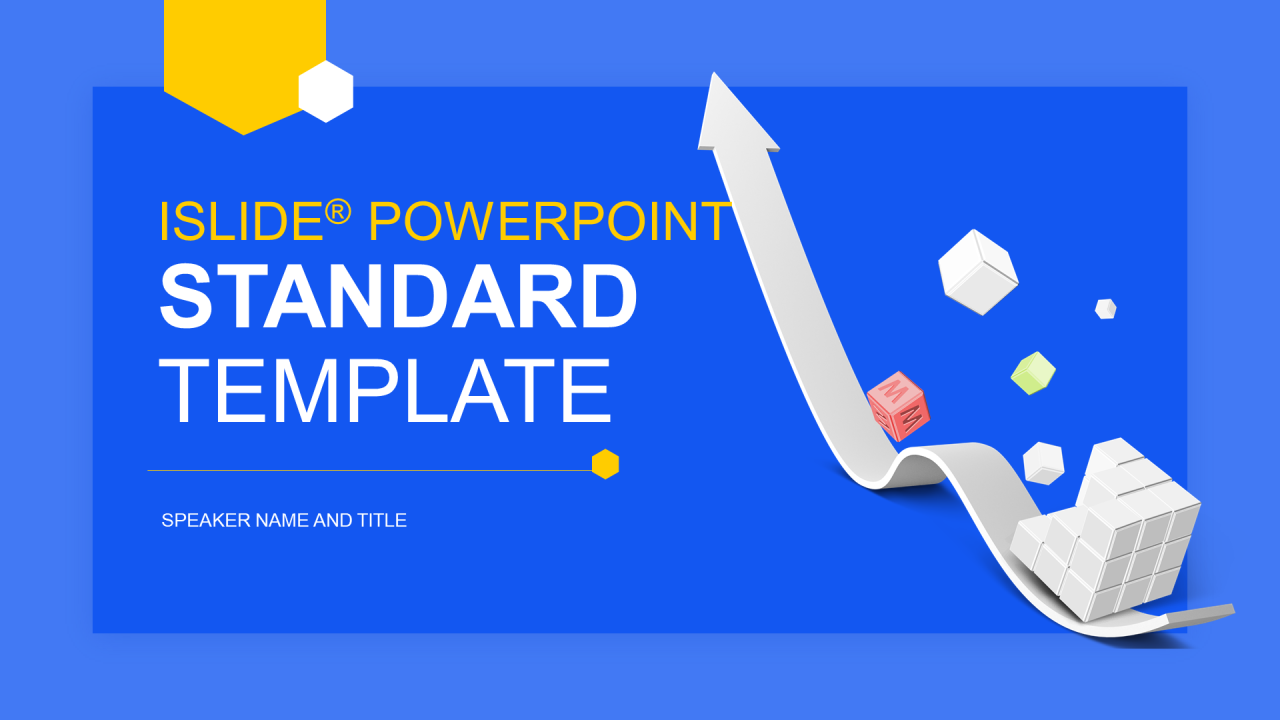 ISLIDE® POWERPOINT
STANDARD
TEMPLATE

SPEAKER NAME AND TITLE